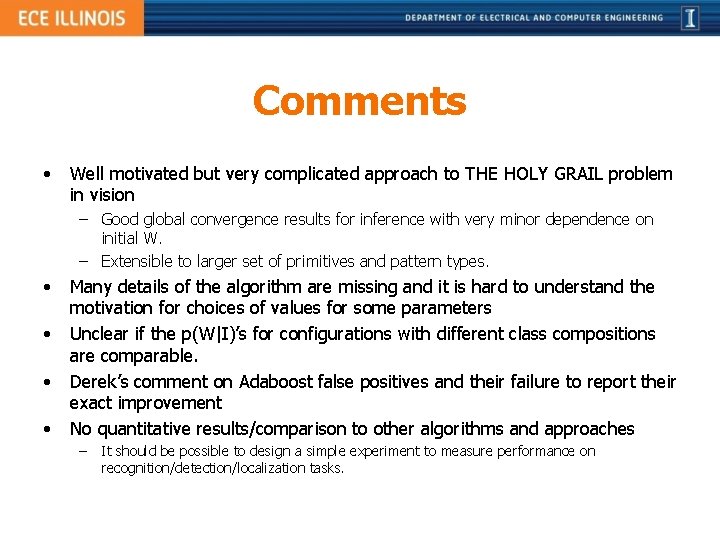 ECE ILLINOIS

DEPARTMENT OF ELECTRICAL AND COMPUTER ENGINEERING

I

Comments

• Well motivated but very complicated approach to THE HOLY GRAIL problem in vision
 – Good global convergence results for inference with very minor dependence on initial W.
 – Extensible to larger set of primitives and pattern types.
• Many details of the algorithm are missing and it is hard to understand the motivation for choices of values for some parameters
• Unclear if the p(W|I)'s for configurations with different class compositions are comparable.
• Derek's comment on Adaboost false positives and their failure to report their exact improvement
• No quantitative results/comparison to other algorithms and approaches
 – It should be possible to design a simple experiment to measure performance on recognition/detection/localization tasks.